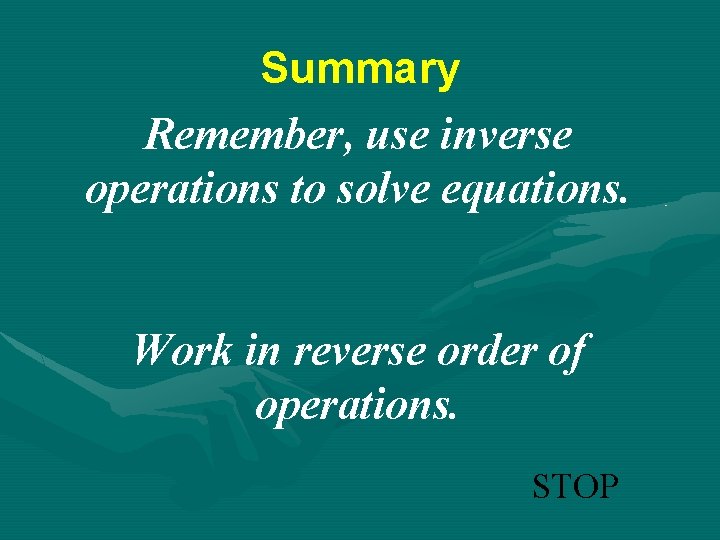 Summary

Remember, use inverse operations to solve equations.

Work in reverse order of operations.

STOP